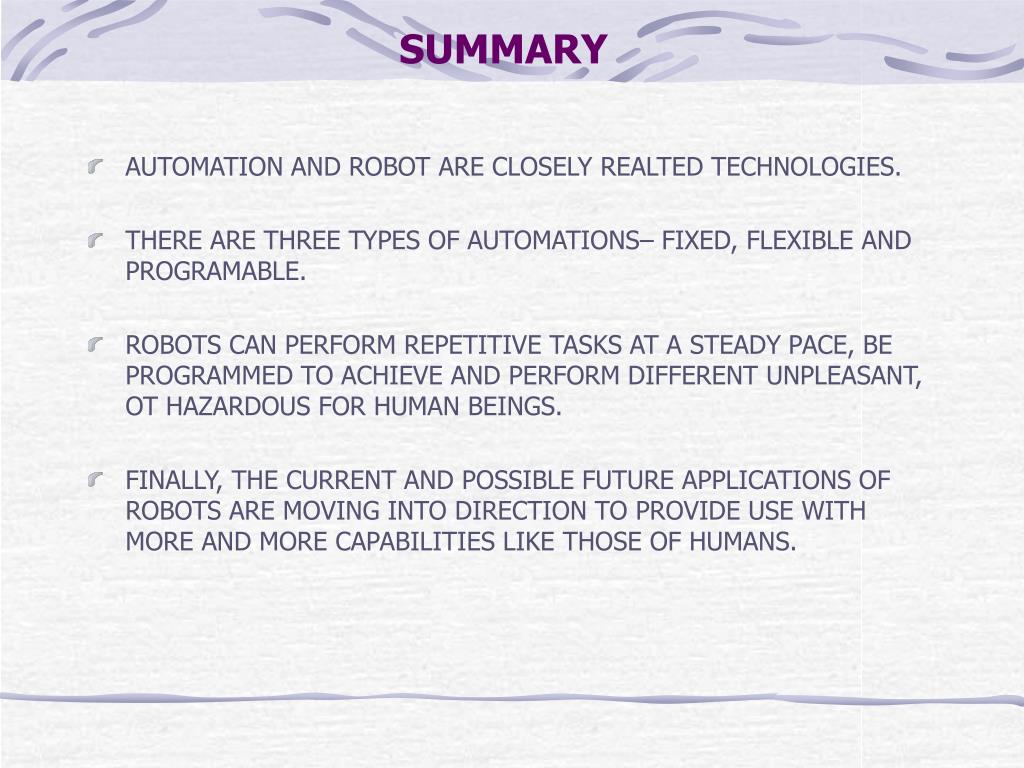 SUMMARY

AUTOMATION AND ROBOT ARE CLOSELY REALTED TECHNOLOGIES.

THERE ARE THREE TYPES OF AUTOMATIONS– FIXED, FLEXIBLE AND PROGRAMABLE.

ROBOTS CAN PERFORM REPETITIVE TASKS AT A STEADY PACE, BE PROGRAMMED TO ACHIEVE AND PERFORM DIFFERENT UNPLEASANT, OT HAZARDOUS FOR HUMAN BEINGS.

FINALLY, THE CURRENT AND POSSIBLE FUTURE APPLICATIONS OF ROBOTS ARE MOVING INTO DIRECTION TO PROVIDE USE WITH MORE AND MORE CAPABILITIES LIKE THOSE OF HUMANS.